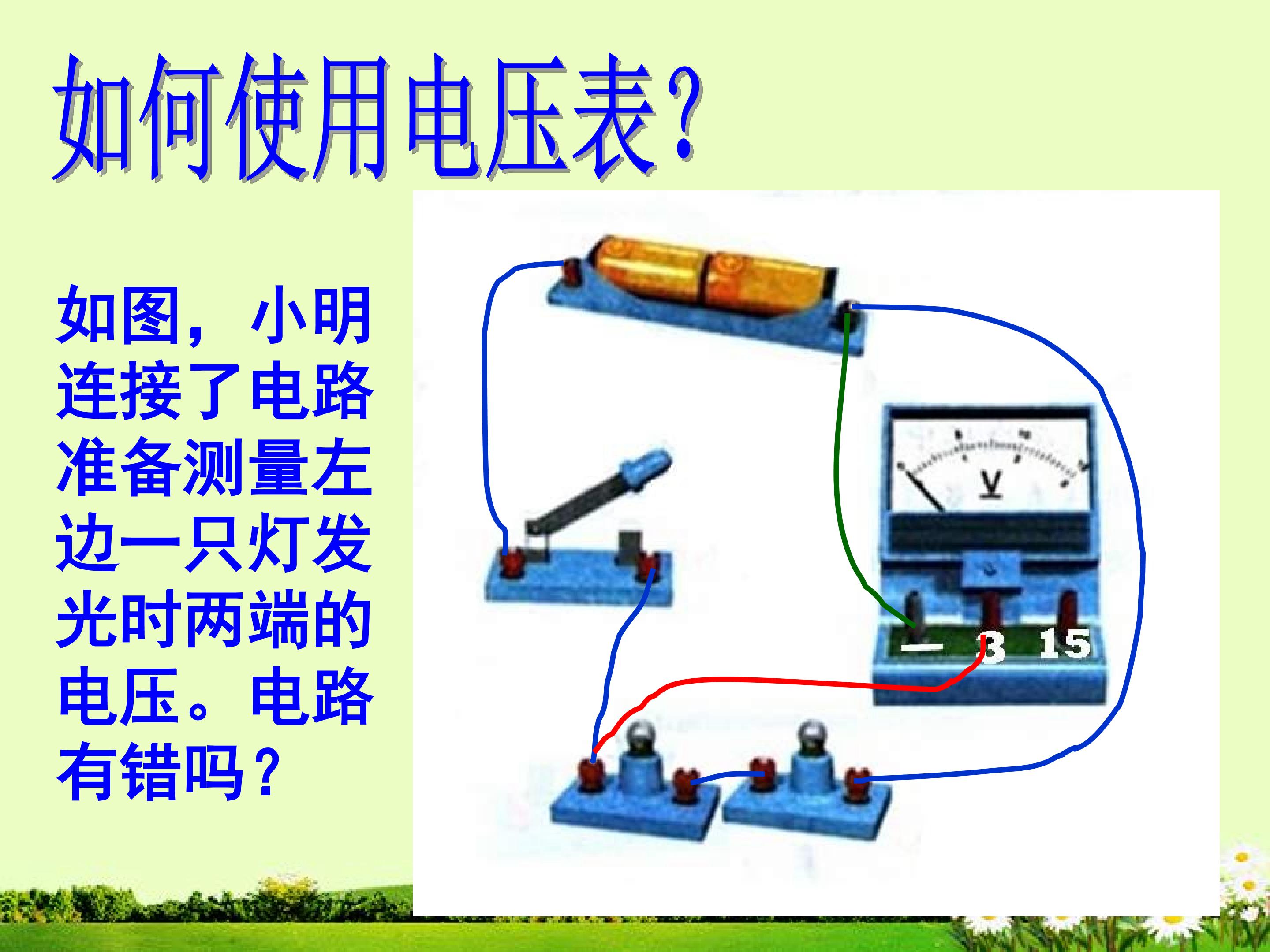 如何使用电压表?

如图，小明连接了电路准备测量左边一只灯发光时两端的电压。电路有错吗？

V

— 3 15